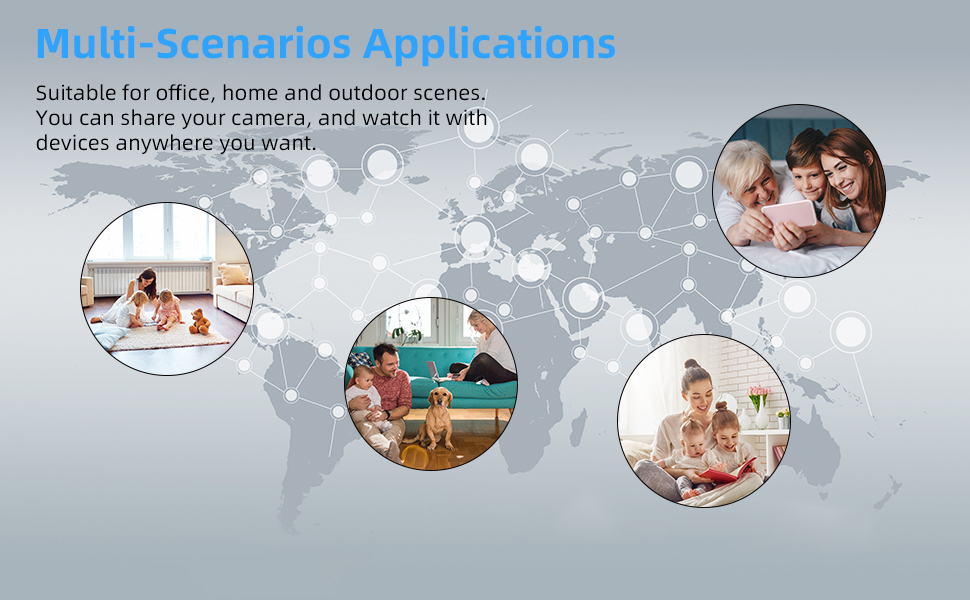 Multi-Scenarios Applications

Suitable for office, home and outdoor scenes. You can share your camera, and watch it with devices anywhere you want.